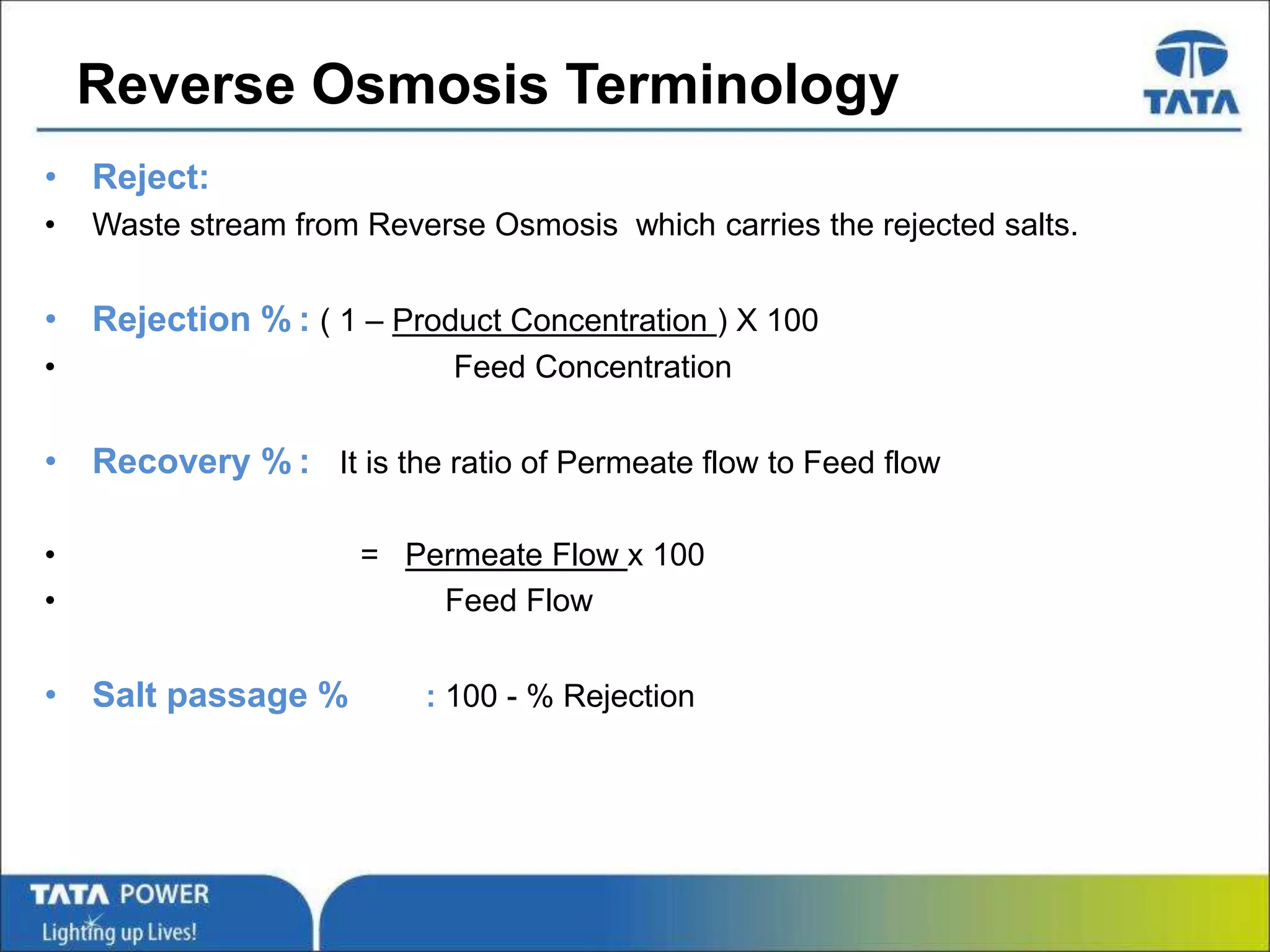 Reverse Osmosis Terminology

TATA

• Reject:
• Waste stream from Reverse Osmosis which carries the rejected salts.

• Rejection % : ( 1 – Product Concentration ) X 100
• Feed Concentration

• Recovery % : It is the ratio of Permeate flow to Feed flow

• = Permeate Flow x 100
• Feed Flow

• Salt passage % : 100 - % Rejection

TATA POWER
Lighting up Lives!